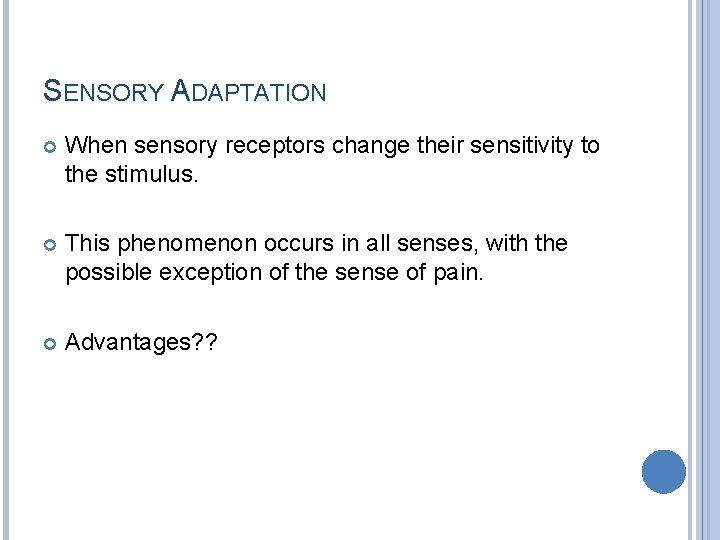 SENSORY ADAPTATION

When sensory receptors change their sensitivity to the stimulus.

This phenomenon occurs in all senses, with the possible exception of the sense of pain.

Advantages??